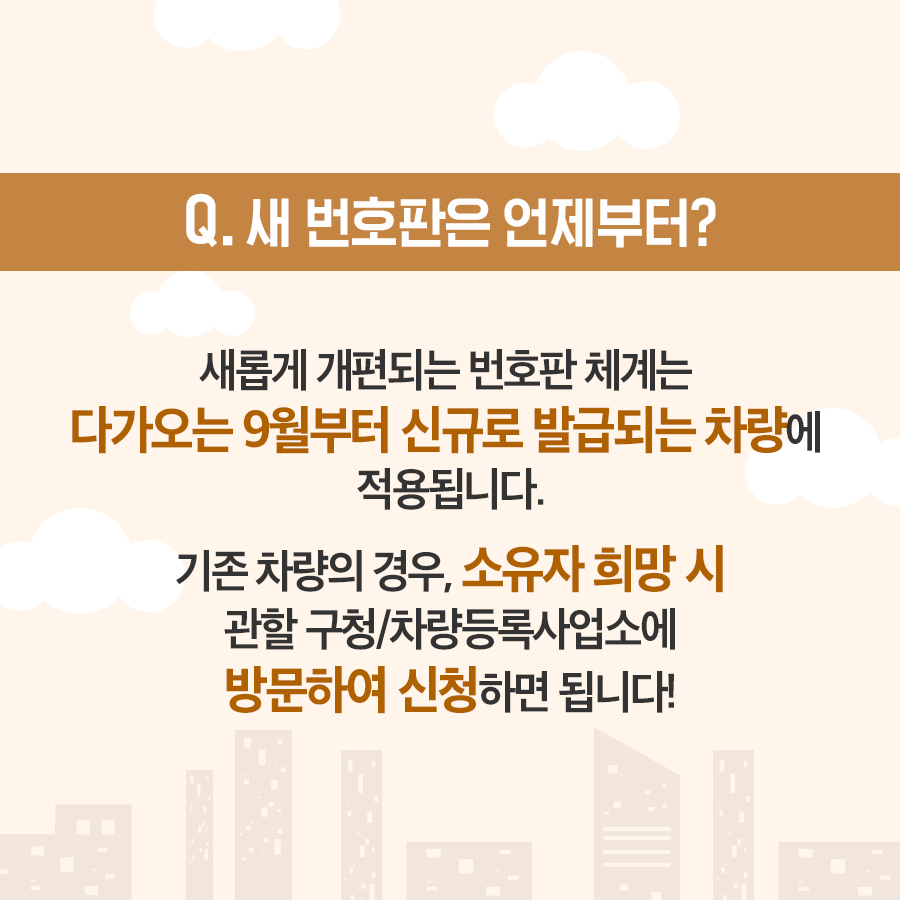 Q. 새 번호판은 언제부터?

새롭게 개편되는 번호판 체계는 다가오는 9월부터 신규로 발급되는 차량에 적용됩니다.

기존 차량의 경우, 소유자 희망 시 관할 구청/차량등록사업소에 방문하여 신청하면 됩니다!